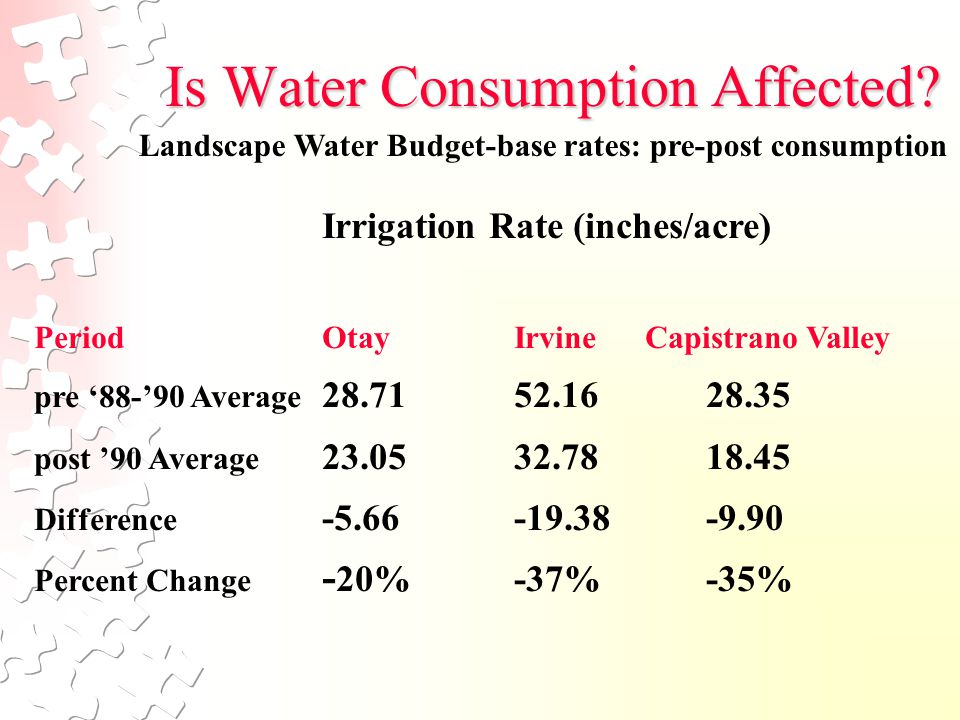 Is Water Consumption Affected?

Landscape Water Budget-base rates: pre-post consumption

Irrigation Rate (inches/acre)

| Period | Otay | Irvine | Capistrano Valley |
|---|---|---|---|
| pre ‘88-’90 Average | 28.71 | 52.16 | 28.35 |
| post ’90 Average | 23.05 | 32.78 | 18.45 |
| Difference | -5.66 | -19.38 | -9.90 |
| Percent Change | -20% | -37% | -35% |